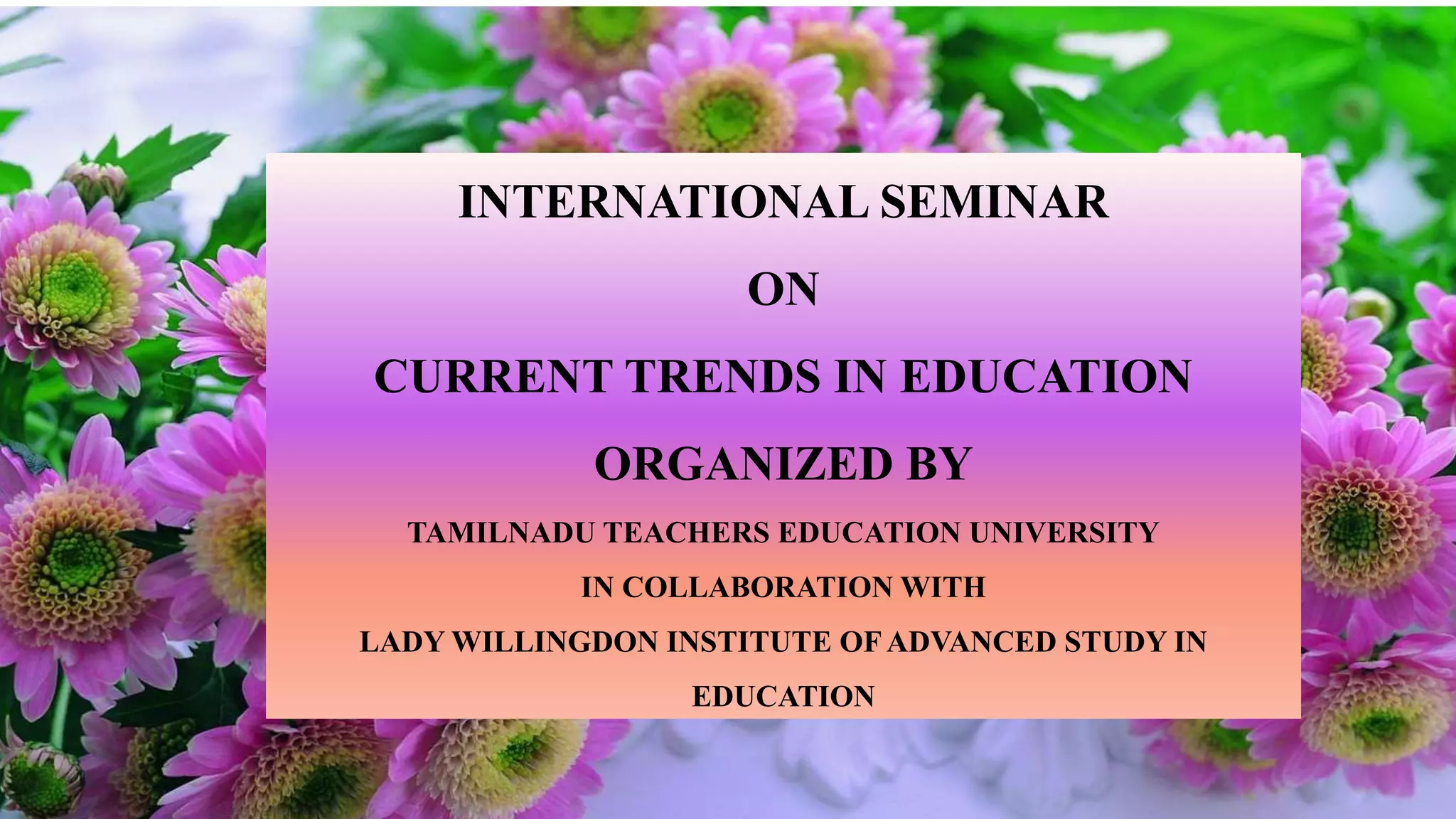 INTERNATIONAL SEMINAR

ON

CURRENT TRENDS IN EDUCATION

ORGANIZED BY

TAMILNADU TEACHERS EDUCATION UNIVERSITY

IN COLLABORATION WITH

LADY WILLINGDON INSTITUTE OF ADVANCED STUDY IN EDUCATION